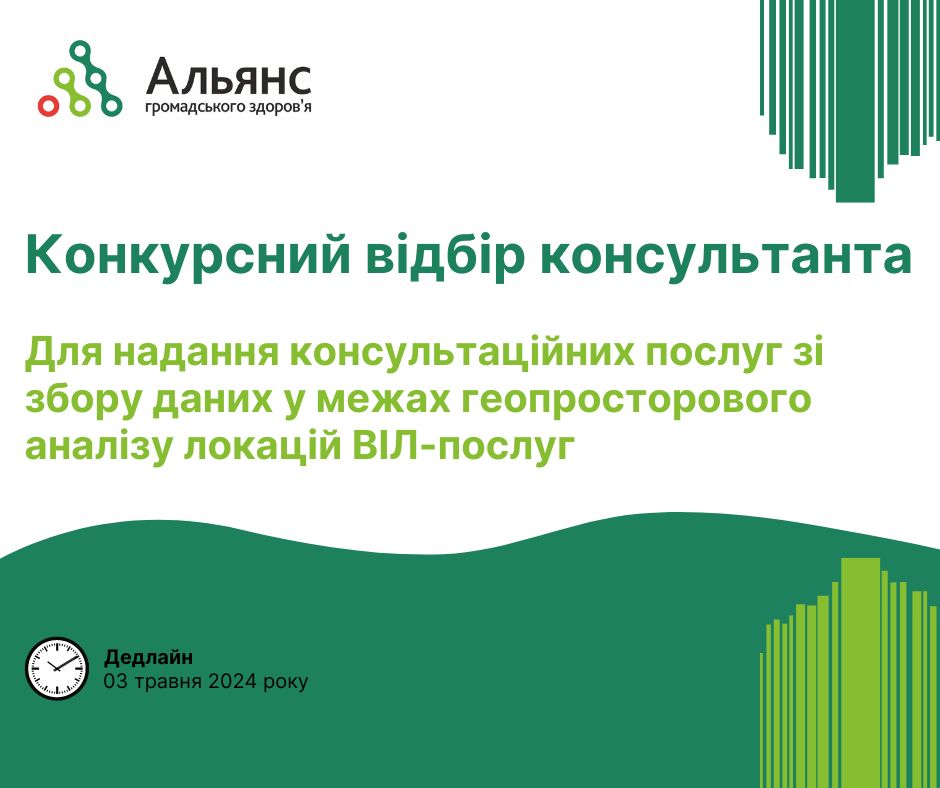 Альянс
громадського здоров'я

Конкурсний відбір консультанта

Для надання консультаційних послуг зі збору даних у межах геопросторового аналізу локацій ВІЛ-послуг

Дедлайн
03 травня 2024 року